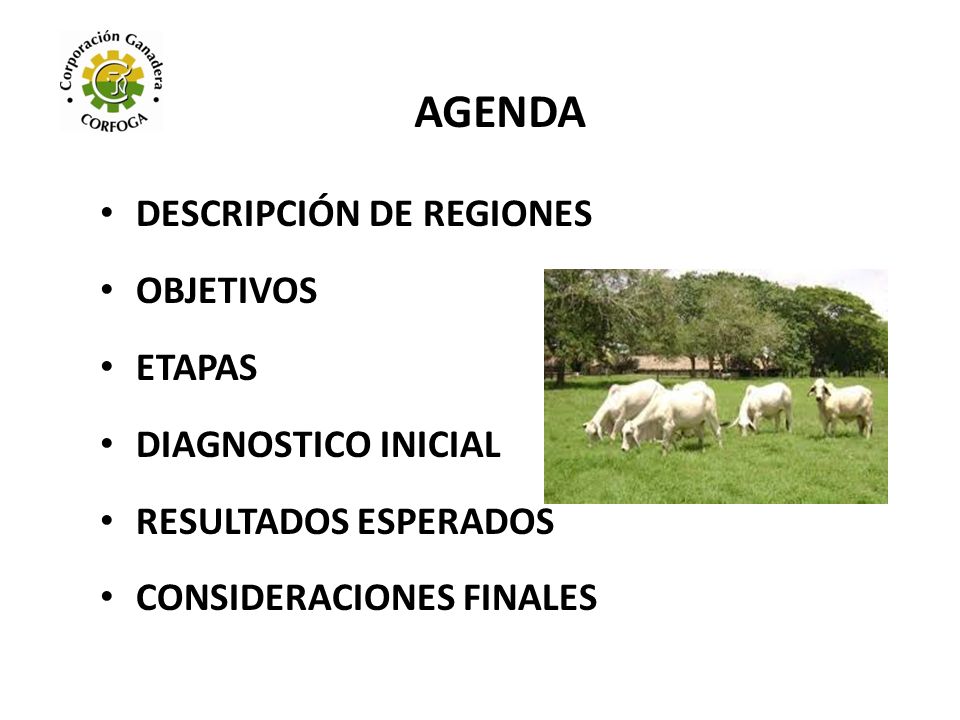 Corporación Ganadera
CORFOGA

AGENDA

• DESCRIPCIÓN DE REGIONES
• OBJETIVOS
• ETAPAS
• DIAGNOSTICO INICIAL
• RESULTADOS ESPERADOS
• CONSIDERACIONES FINALES